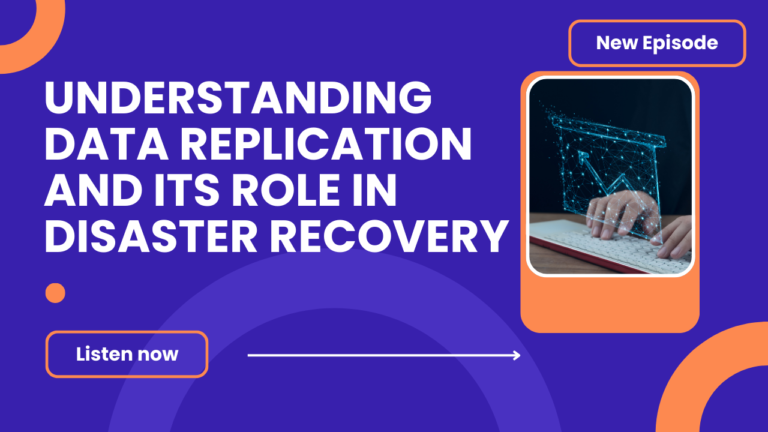 New Episode

UNDERSTANDING DATA REPLICATION AND ITS ROLE IN DISASTER RECOVERY

Listen now